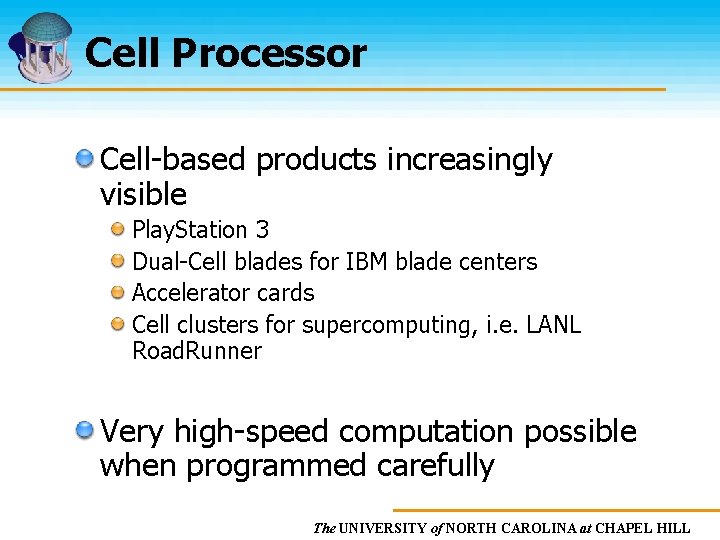 Cell Processor

Cell-based products increasingly visible

PlayStation 3

Dual-Cell blades for IBM blade centers

Accelerator cards

Cell clusters for supercomputing, i.e. LANL RoadRunner

Very high-speed computation possible when programmed carefully

The UNIVERSITY of NORTH CAROLINA at CHAPEL HILL